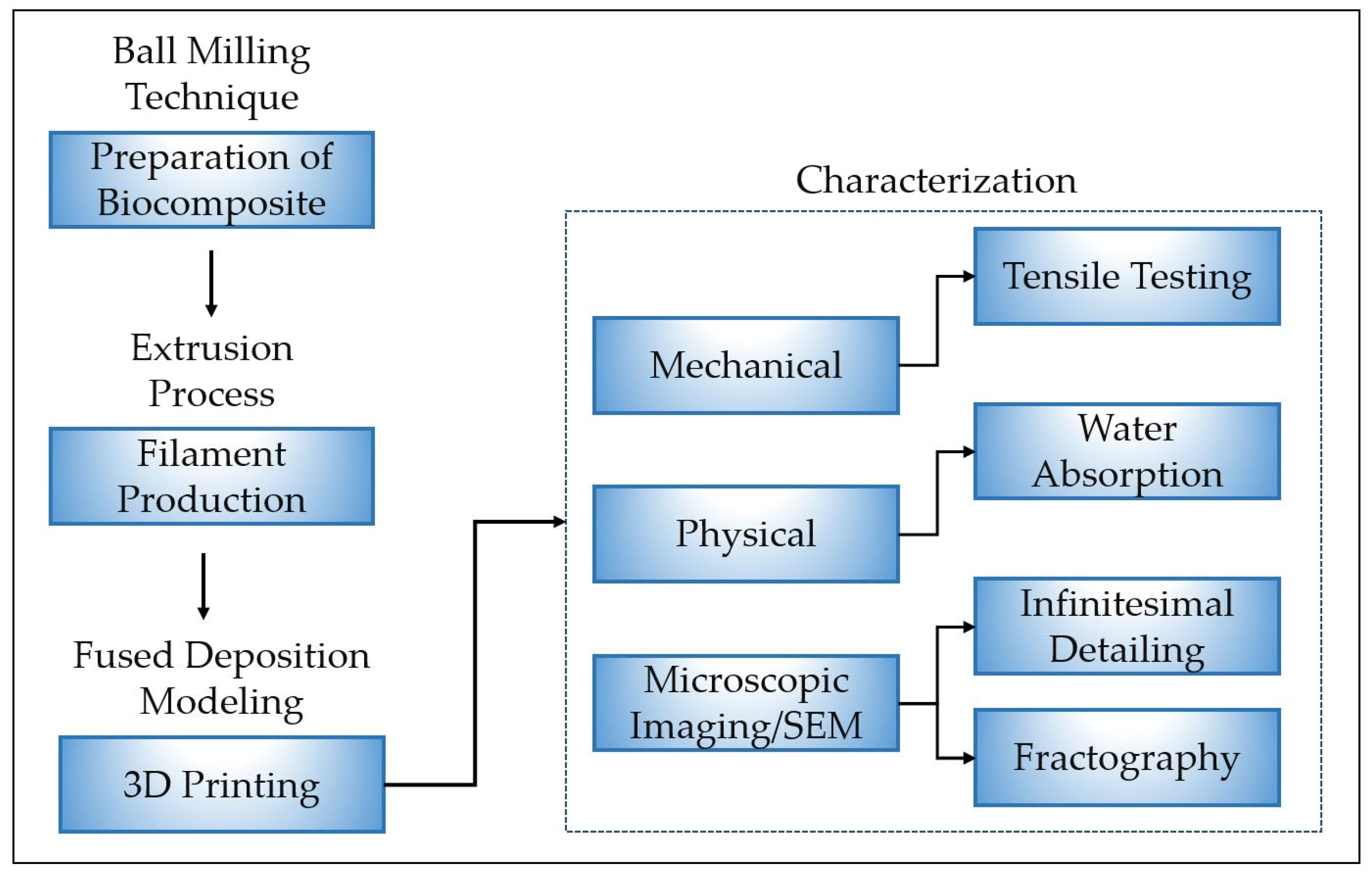 Ball Milling Technique

Preparation of Biocomposite

Extrusion Process

Filament Production

Fused Deposition Modeling

3D Printing

Characterization

Mechanical

Tensile Testing

Physical

Water Absorption

Microscopic Imaging/SEM

Infinitesimal Detailing

Fractography